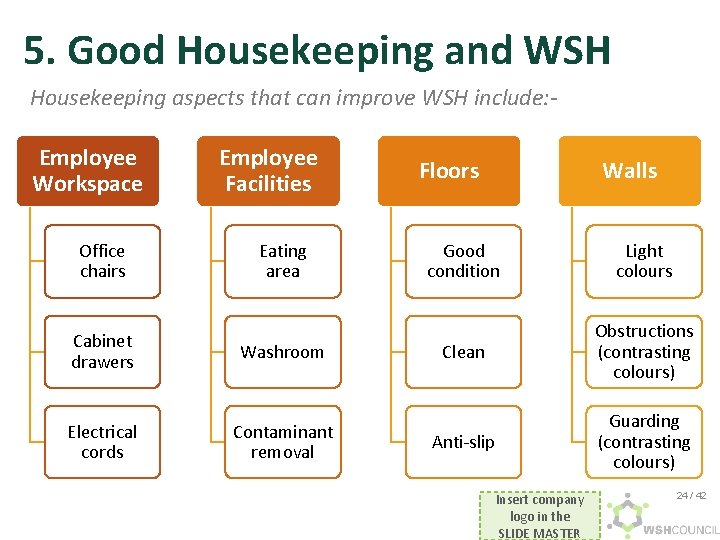 5. Good Housekeeping and WSH

Housekeeping aspects that can improve WSH include:-

Employee Workspace

Office chairs

Cabinet drawers

Electrical cords

Employee Facilities

Eating area

Washroom

Contaminant removal

Floors

Good condition

Clean

Anti-slip

Walls

Light colours

Obstructions (contrasting colours)

Guarding (contrasting colours)

Insert company logo in the SLIDE MASTER

24 / 42

WSHCOUNCIL